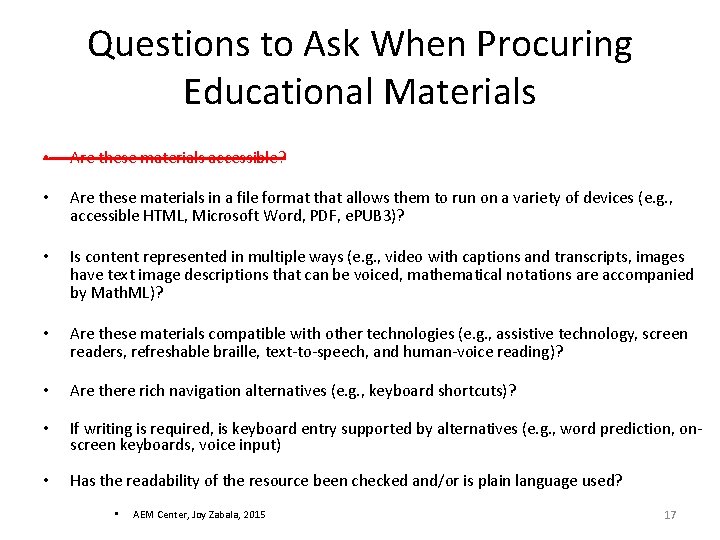 Questions to Ask When Procuring Educational Materials

• Are these materials accessible?

• Are these materials in a file format that allows them to run on a variety of devices (e.g., accessible HTML, Microsoft Word, PDF, ePUB3)?

• Is content represented in multiple ways (e.g., video with captions and transcripts, images have text image descriptions that can be voiced, mathematical notations are accompanied by MathML)?

• Are these materials compatible with other technologies (e.g., assistive technology, screen readers, refreshable braille, text-to-speech, and human-voice reading)?

• Are there rich navigation alternatives (e.g., keyboard shortcuts)?

• If writing is required, is keyboard entry supported by alternatives (e.g., word prediction, on-screen keyboards, voice input)

• Has the readability of the resource been checked and/or is plain language used?

▪ AEM Center, Joy Zabala, 2015

17